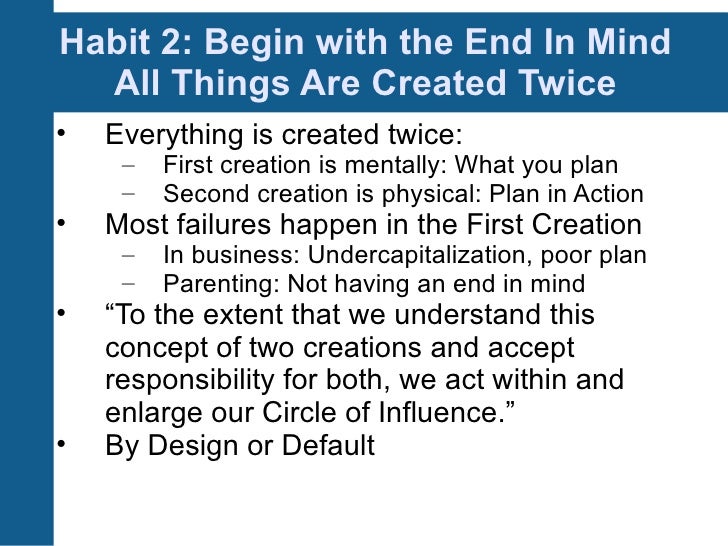 Habit 2: Begin with the End In Mind
All Things Are Created Twice

• Everything is created twice:
  – First creation is mentally: What you plan
  – Second creation is physical: Plan in Action
• Most failures happen in the First Creation
  – In business: Undercapitalization, poor plan
  – Parenting: Not having an end in mind
• “To the extent that we understand this concept of two creations and accept responsibility for both, we act within and enlarge our Circle of Influence.”
• By Design or Default